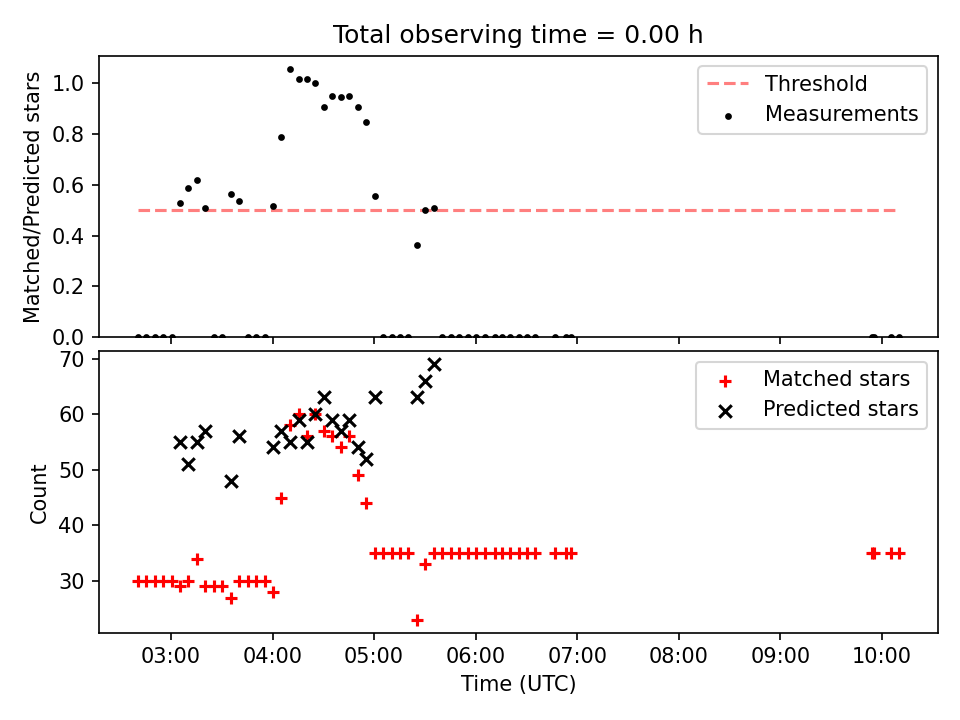 Total observing time = 0.00 h

Matched/Predicted stars

1.0
0.8
0.6
0.4
0.2
0.0

Threshold
Measurements

Count

70
60
50
40
30

Matched stars
Predicted stars

03:00 04:00 05:00 06:00 07:00 08:00 09:00 10:00

Time (UTC)